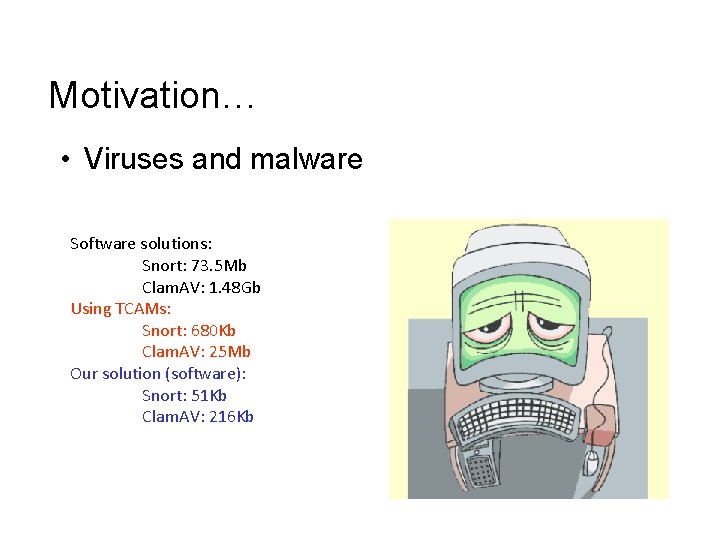 Motivation…

• Viruses and malware

Software solutions:
Snort: 73.5Mb
ClamAV: 1.48Gb
Using TCAMs:
Snort: 680Kb
ClamAV: 25Mb
Our solution (software):
Snort: 51Kb
ClamAV: 216Kb